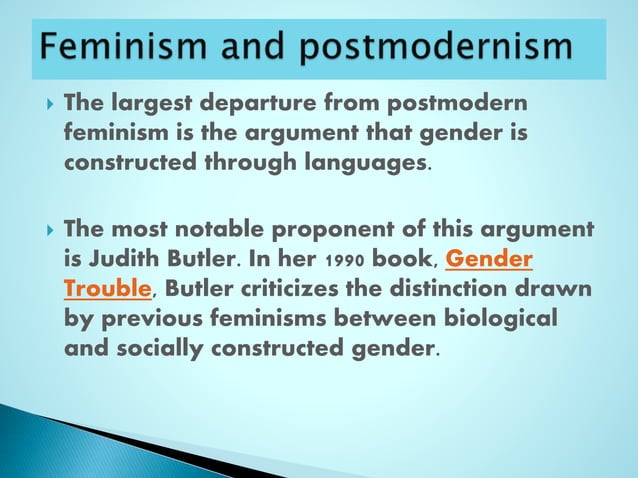 Feminism and postmodernism

The largest departure from postmodern feminism is the argument that gender is constructed through languages.

The most notable proponent of this argument is Judith Butler. In her 1990 book, Gender Trouble, Butler criticizes the distinction drawn by previous feminisms between biological and socially constructed gender.